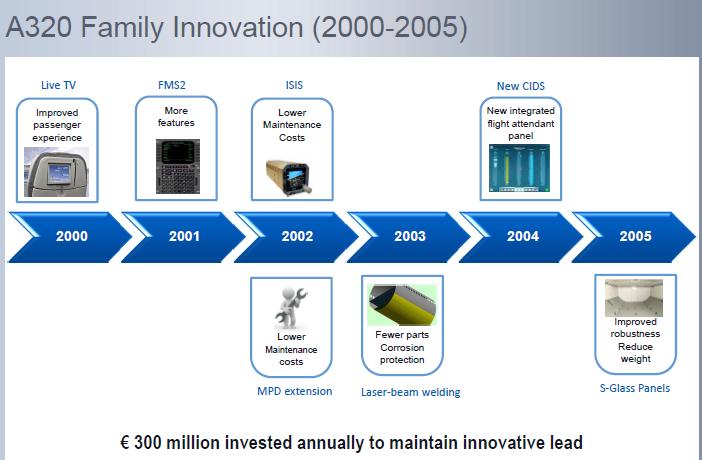 A320 Family Innovation (2000-2005)

Live TV

Improved passenger experience

FMS2

More features

ISIS

Lower Maintenance Costs

New CIDS

New integrated flight attendant panel

2000

2001

2002

2003

2004

2005

Lower Maintenance costs

MPD extension

Fewer parts Corrosion protection

Laser-beam welding

Improved robustness Reduce weight

S-Glass Panels

€ 300 million invested annually to maintain innovative lead